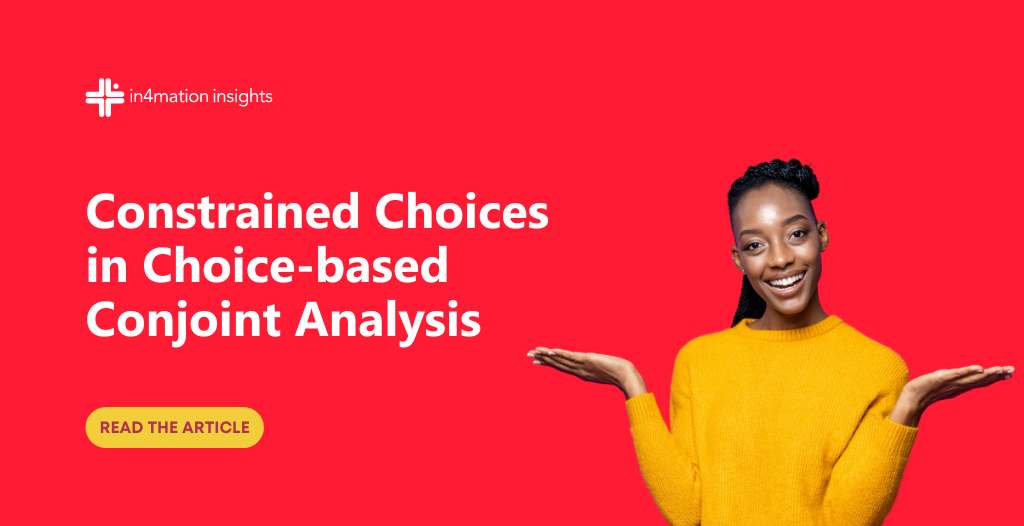 in4mation insights

Constrained Choices in Choice-based Conjoint Analysis

READ THE ARTICLE